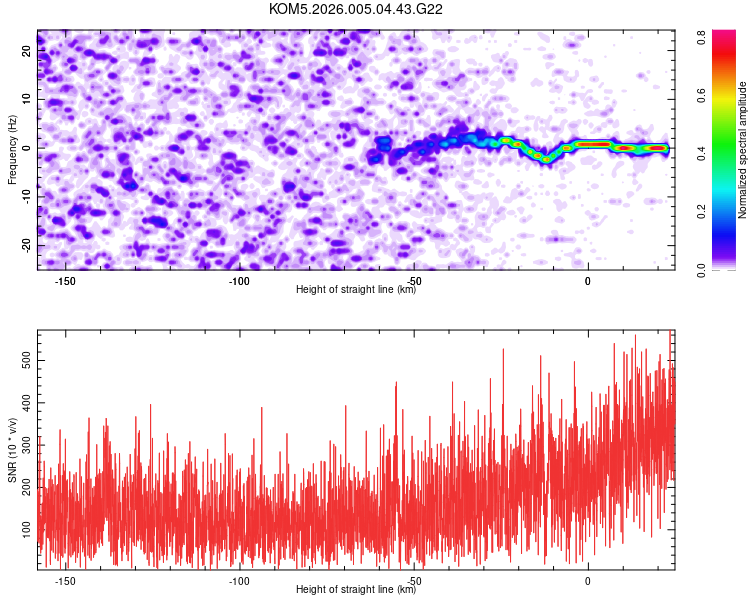 KOM5.2026.005.04.43.G22

Frequency (Hz)
20
10
0
-10
-20
-150
-100
-50
0
Height of straight line (km)

Normalized spectral amplitude
0.0
0.2
0.4
0.6
0.8

SNR (10 * v/v)
500
400
300
200
100
-150
-100
-50
0
Height of straight line (km)